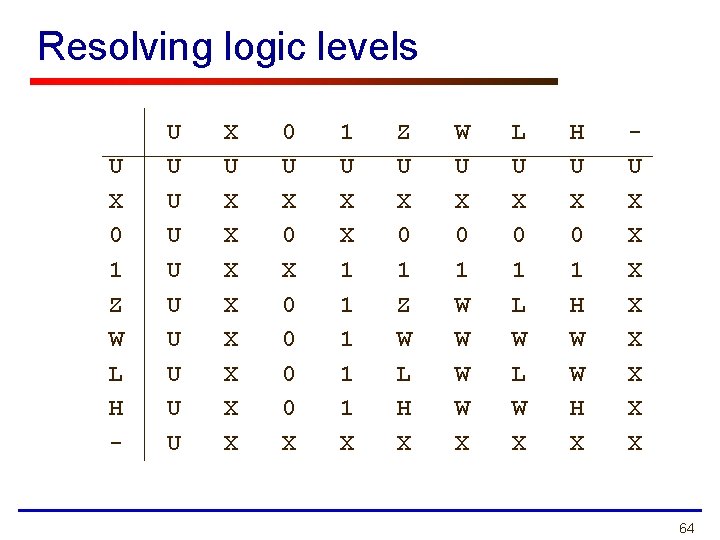 Resolving logic levels

| | U | X | 0 | 1 | Z | W | L | H | - |
|---|---|---|---|---|---|---|---|---|---|
| U | U | U | U | U | U | U | U | U | U |
| X | U | X | X | X | X | X | X | X | X |
| 0 | U | X | 0 | X | 0 | 0 | 0 | 0 | X |
| 1 | U | X | X | 1 | 1 | 1 | 1 | 1 | X |
| Z | U | X | 0 | 1 | Z | W | L | H | X |
| W | U | X | 0 | 1 | W | W | W | W | X |
| L | U | X | 0 | 1 | L | W | L | W | X |
| H | U | X | 0 | 1 | H | W | W | H | X |
| - | U | X | X | X | X | X | X | X | X |

64